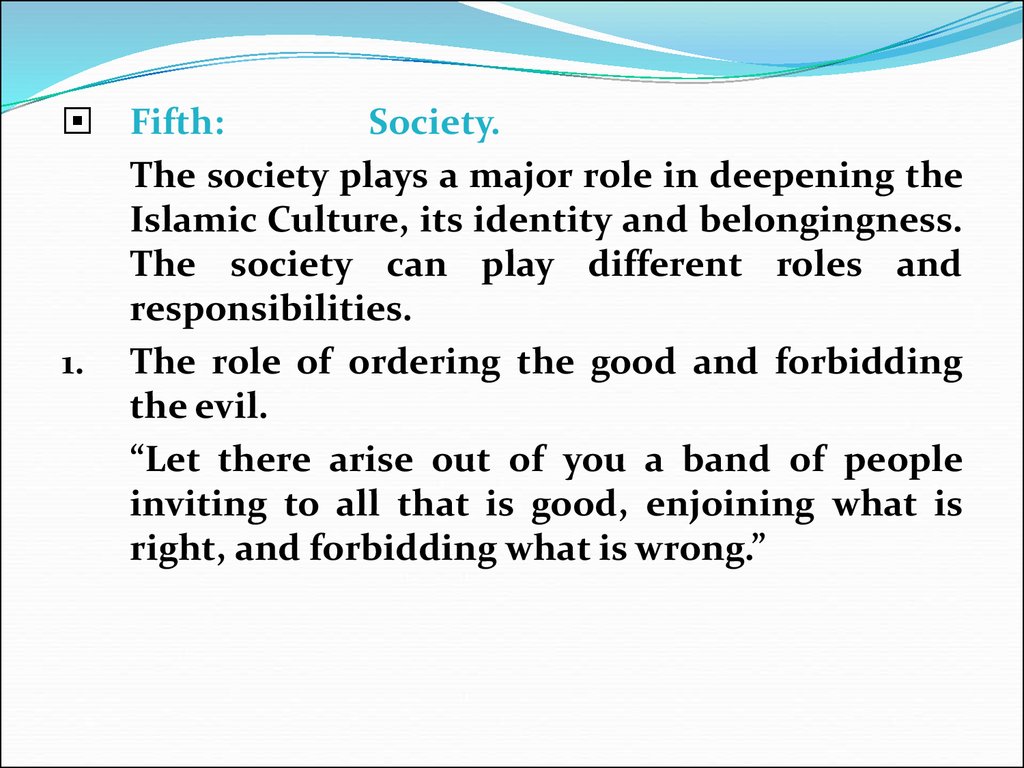 Fifth: Society.

The society plays a major role in deepening the Islamic Culture, its identity and belongingness. The society can play different roles and responsibilities.

1. The role of ordering the good and forbidding the evil.

“Let there arise out of you a band of people inviting to all that is good, enjoining what is right, and forbidding what is wrong.”